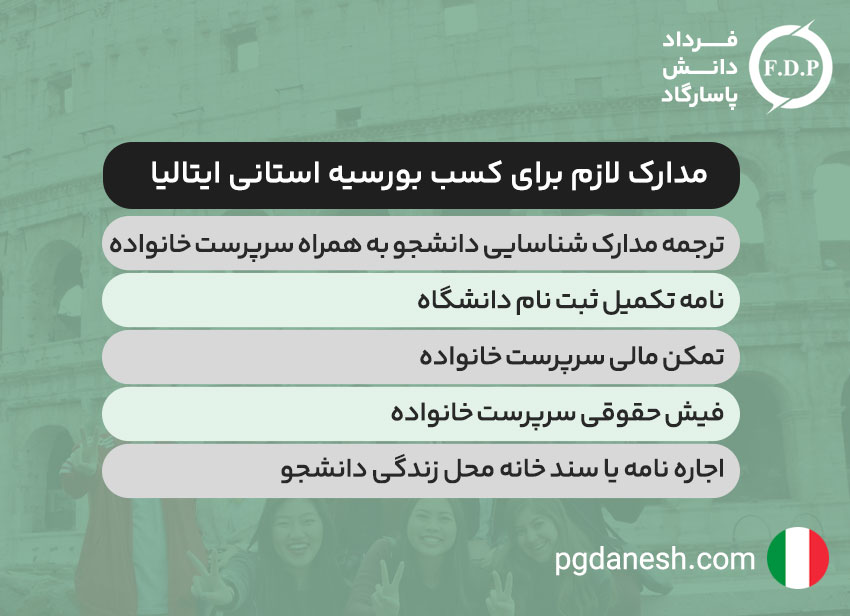 فرداد
دانش
پاسارگاد
F.D.P

مدارک لازم برای کسب بورسیه استانی ایتالیا

ترجمه مدارک شناسایی دانشجو به همراه سرپرست خانواده

نامه تکمیل ثبت نام دانشگاه

تمکن مالی سرپرست خانواده

فیش حقوقی سرپرست خانواده

اجاره نامه یا سند خانه محل زندگی دانشجو

pgdanesh.com